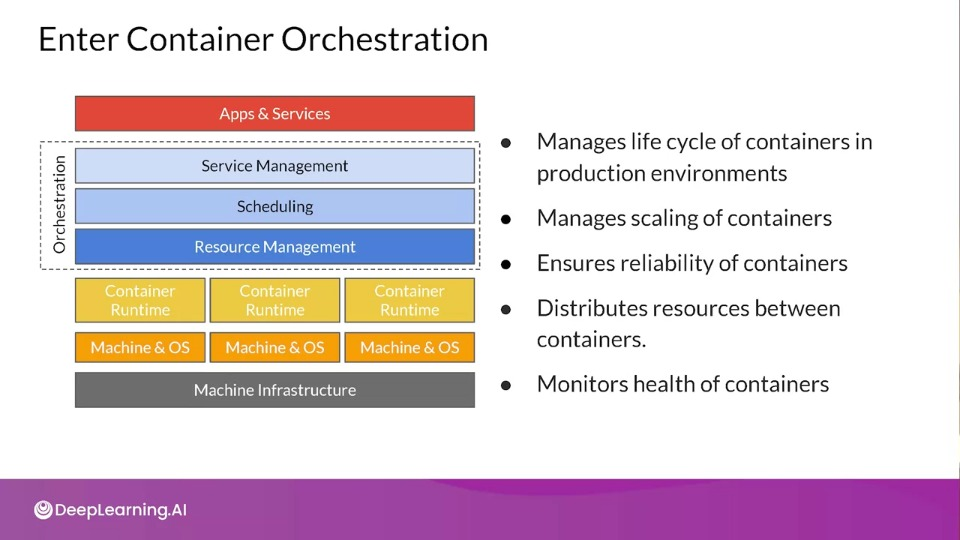 Enter Container Orchestration

Apps & Services

Orchestration

Service Management

Scheduling

Resource Management

Container Runtime

Container Runtime

Container Runtime

Machine & OS

Machine & OS

Machine & OS

Machine Infrastructure

- Manages life cycle of containers in production environments
- Manages scaling of containers
- Ensures reliability of containers
- Distributes resources between containers.
- Monitors health of containers

DeepLearning.AI